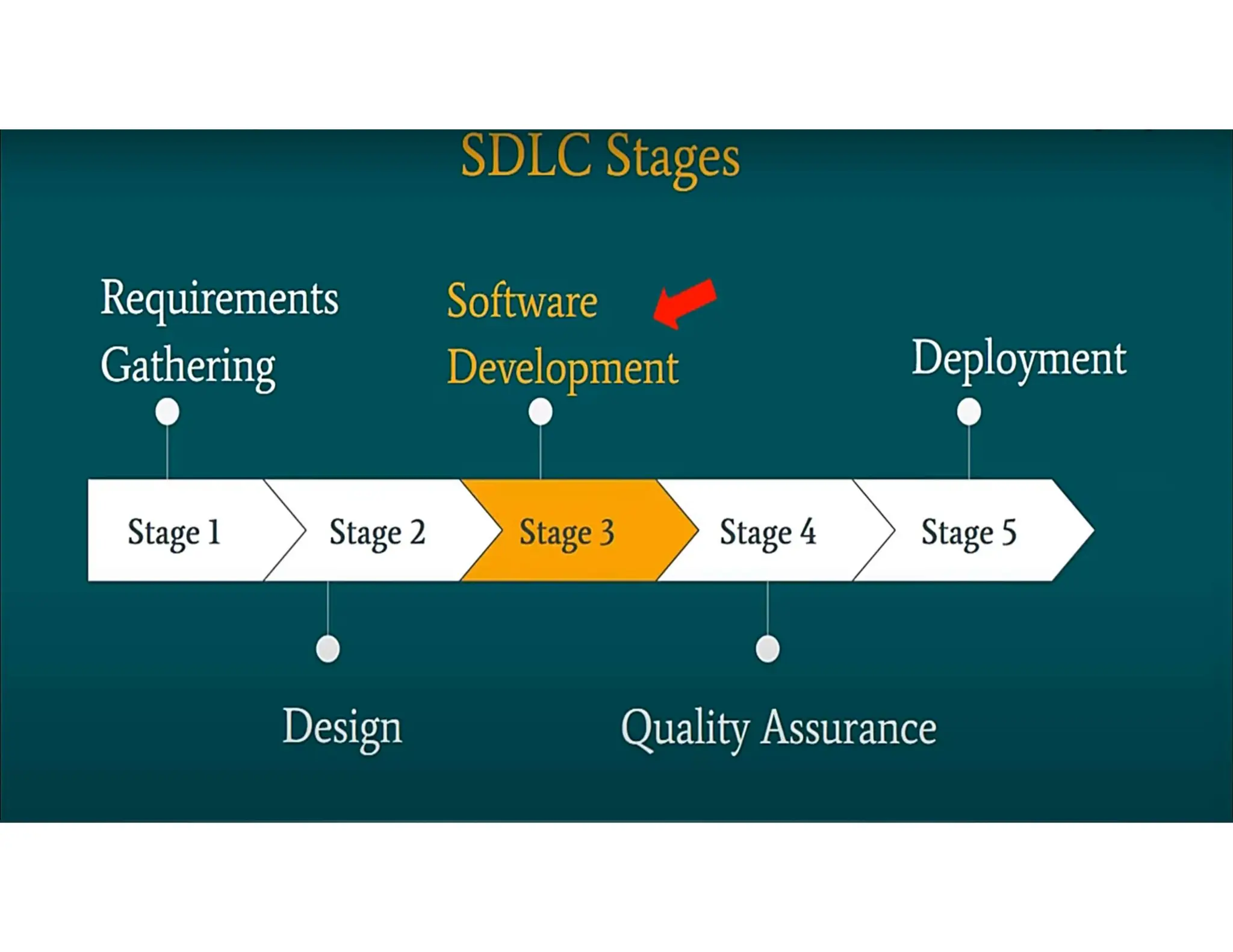 SDLC Stages

Requirements Gathering

Software Development

Deployment

Stage 1

Stage 2

Stage 3

Stage 4

Stage 5

Design

Quality Assurance